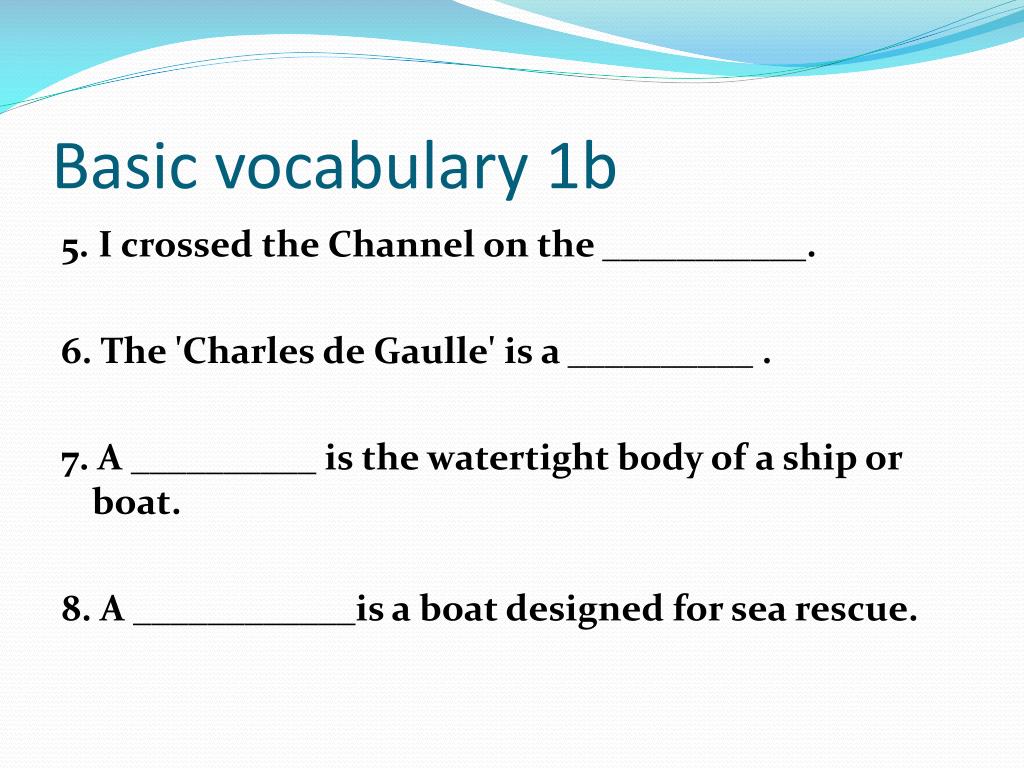 Basic vocabulary 1b

5. I crossed the Channel on the ___________.

6. The 'Charles de Gaulle' is a __________ .

7. A __________ is the watertight body of a ship or boat.

8. A ____________is a boat designed for sea rescue.